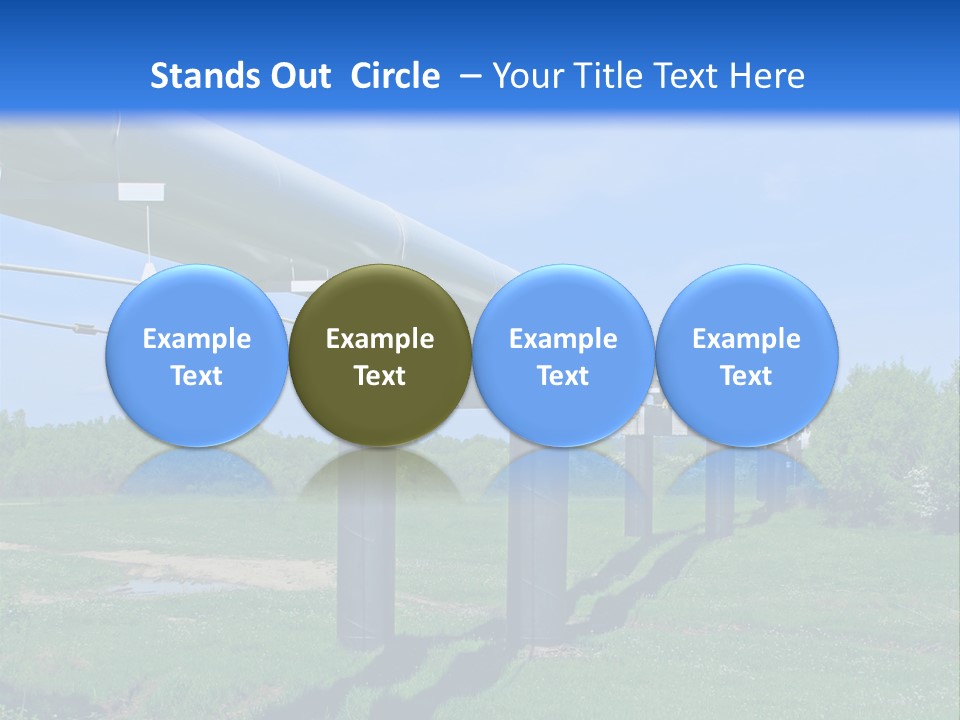 Stands Out Circle – Your Title Text Here

Example Text

Example Text

Example Text

Example Text